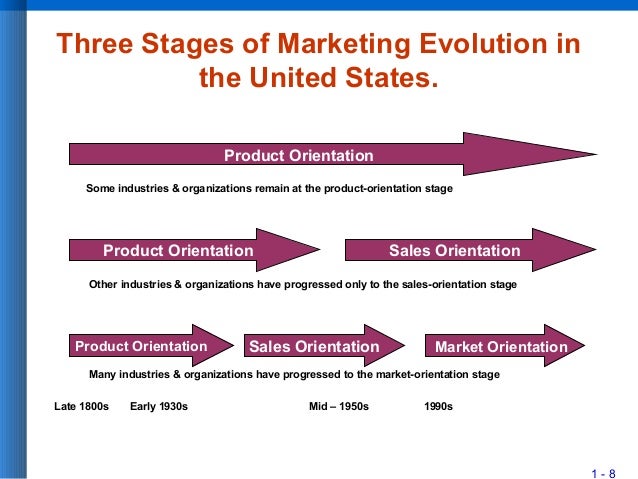 Three Stages of Marketing Evolution in the United States.

Product Orientation

Some industries & organizations remain at the product-orientation stage

Product Orientation

Sales Orientation

Other industries & organizations have progressed only to the sales-orientation stage

Product Orientation

Sales Orientation

Market Orientation

Many industries & organizations have progressed to the market-orientation stage

Late 1800s Early 1930s Mid – 1950s 1990s

1 - 8